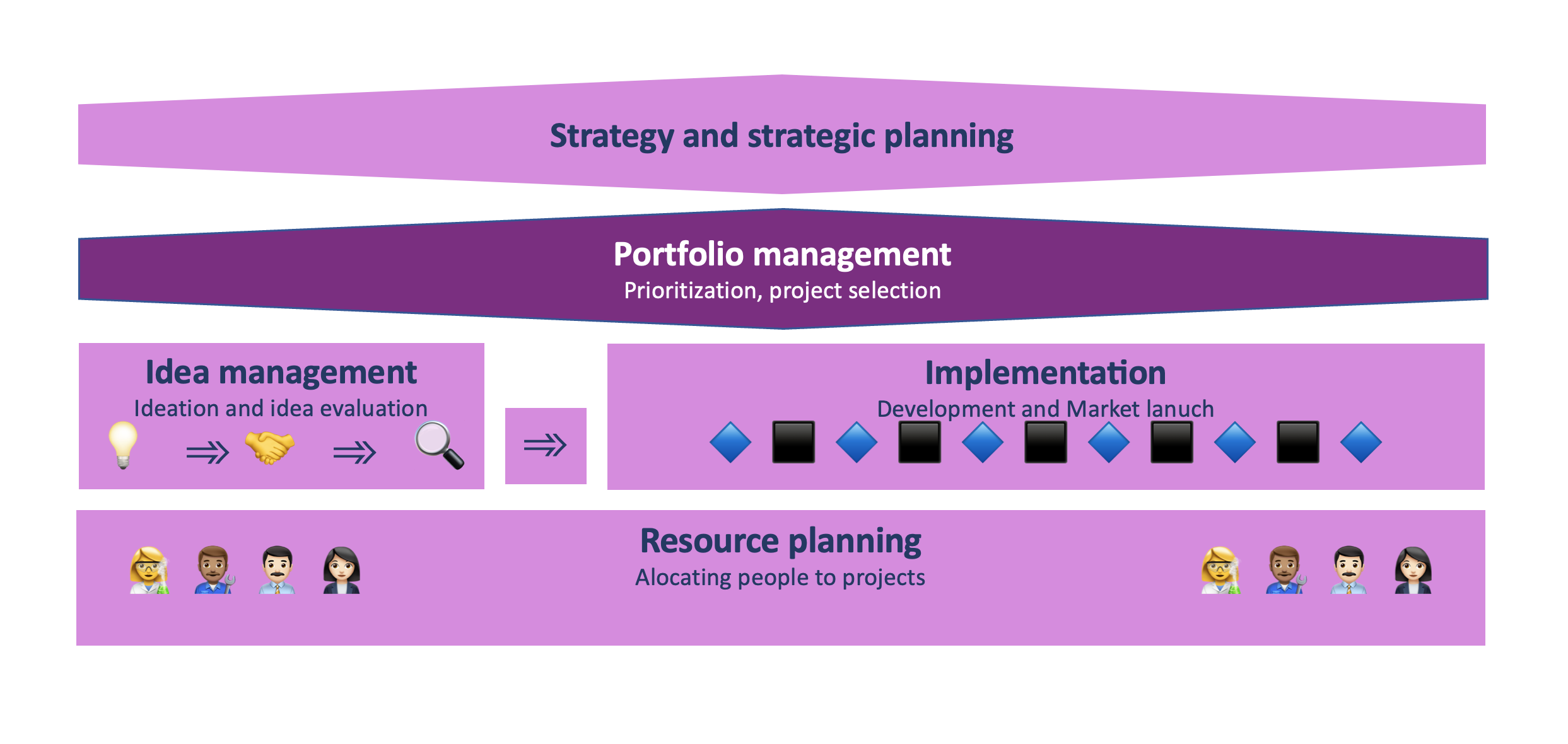 Strategy and strategic planning

Portfolio management
Prioritization, project selection

Idea management
Ideation and idea evaluation

Implementation
Development and Market lanuch

Resource planning
Alocating people to projects